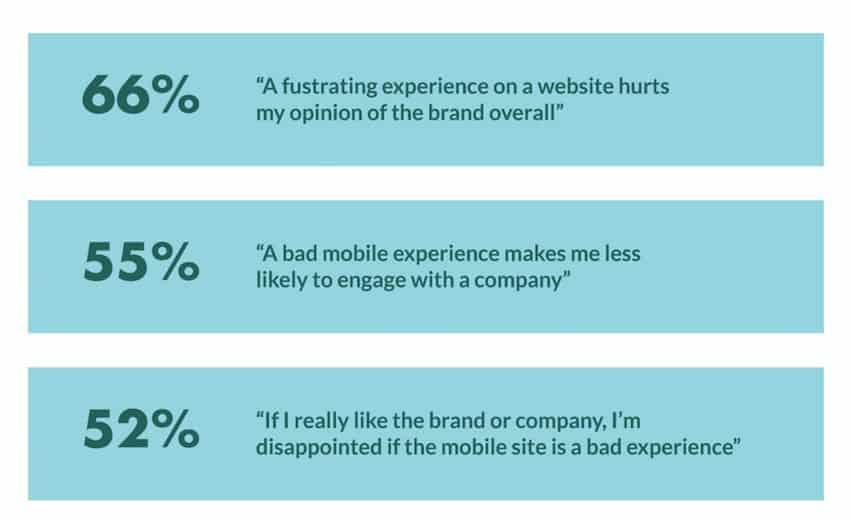 66%

“A fustrating experience on a website hurts my opinion of the brand overall”

55%

“A bad mobile experience makes me less likely to engage with a company”

52%

“If I really like the brand or company, I’m disappointed if the mobile site is a bad experience”